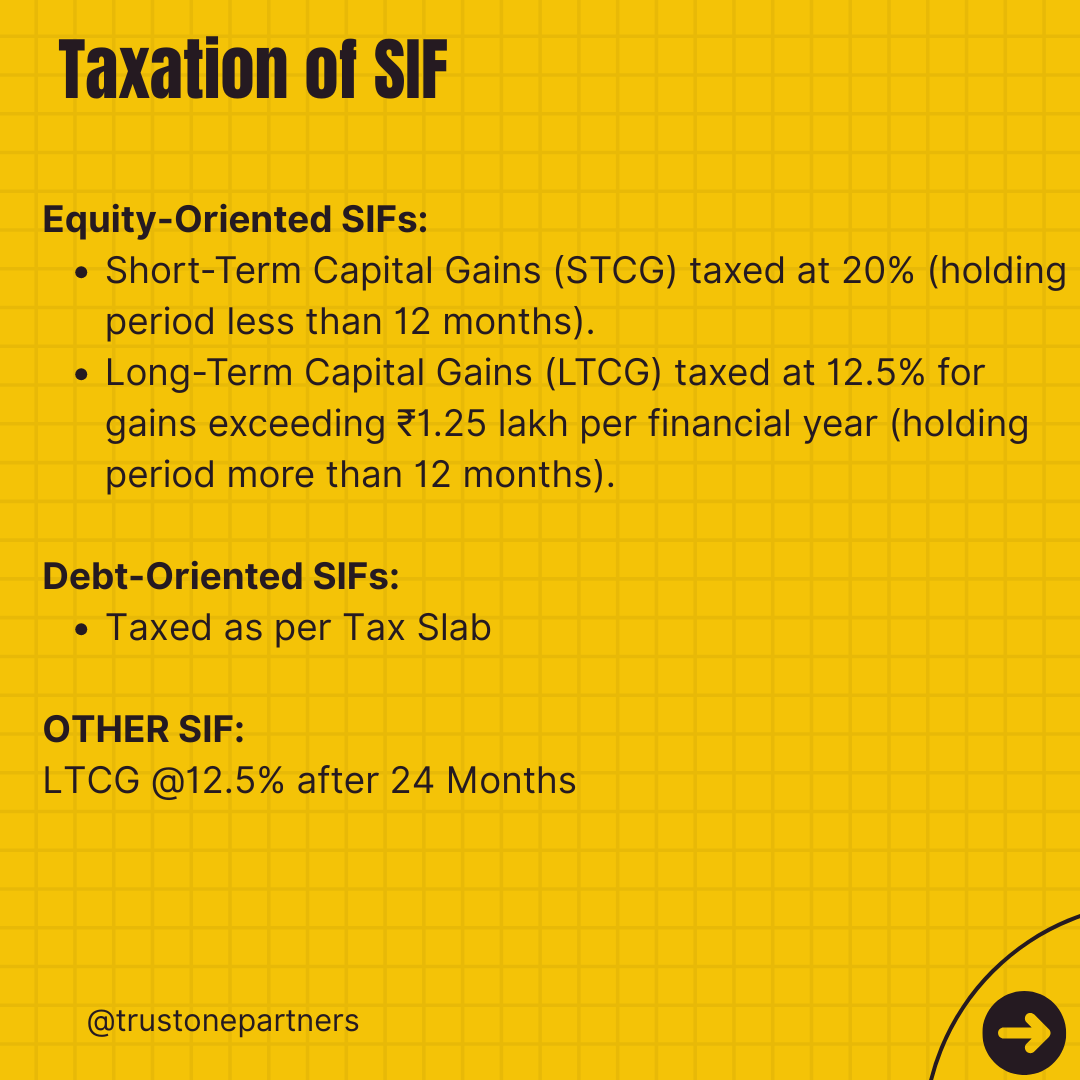 Taxation of SIF

Equity-Oriented SIFs:
- Short-Term Capital Gains (STCG) taxed at 20% (holding period less than 12 months).
- Long-Term Capital Gains (LTCG) taxed at 12.5% for gains exceeding ₹1.25 lakh per financial year (holding period more than 12 months).

Debt-Oriented SIFs:
- Taxed as per Tax Slab

OTHER SIF:
LTCG @12.5% after 24 Months

@trustonepartners